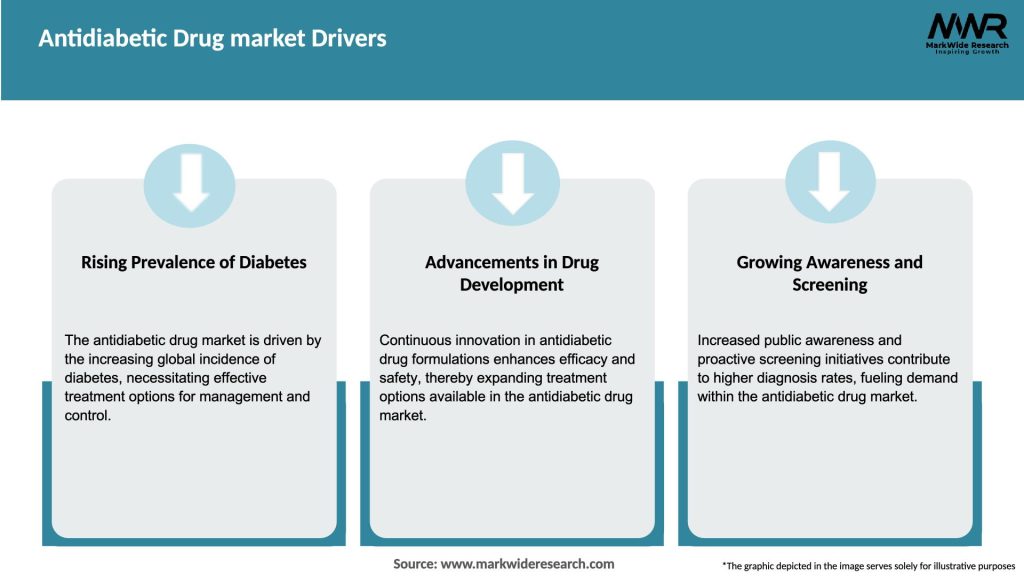 Antidiabetic Drug market Drivers

MWR
MarkWide Research
Inspiring Growth

Rising Prevalence of Diabetes

The antidiabetic drug market is driven by the increasing global incidence of diabetes, necessitating effective treatment options for management and control.

Advancements in Drug Development

Continuous innovation in antidiabetic drug formulations enhances efficacy and safety, thereby expanding treatment options available in the antidiabetic drug market.

Growing Awareness and Screening

Increased public awareness and proactive screening initiatives contribute to higher diagnosis rates, fueling demand within the antidiabetic drug market.

Source: www.markwideresearch.com

*The graphic depicted in the image serves solely for illustrative purposes